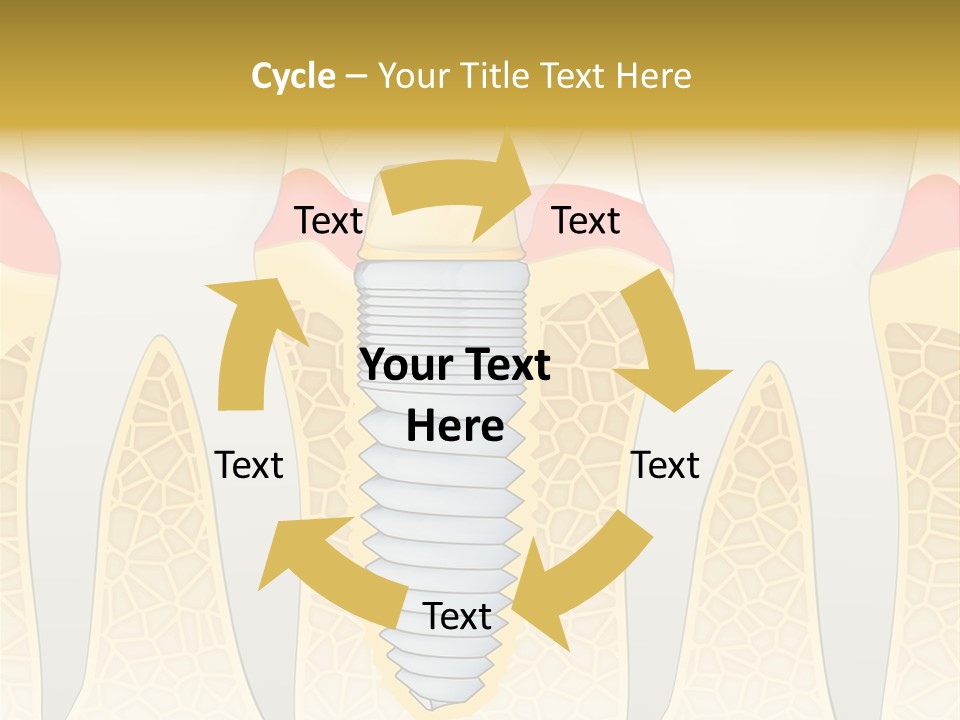 Cycle – Your Title Text Here

Text

Text

Your Text Here

Text

Text

Text